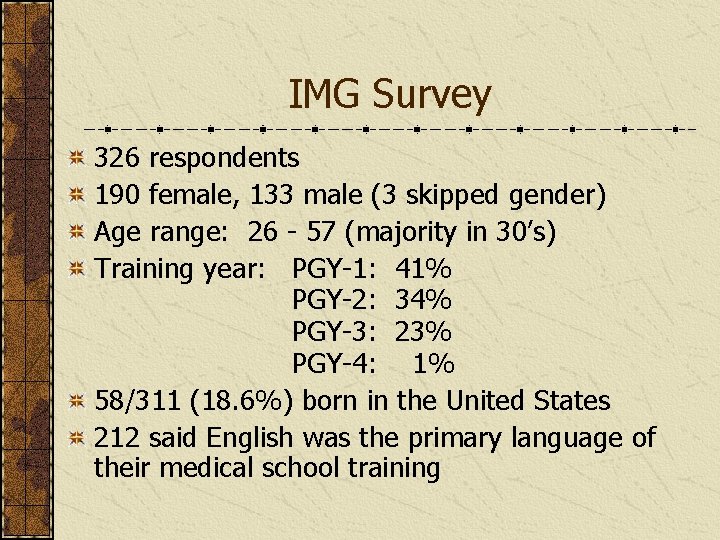 IMG Survey

326 respondents

190 female, 133 male (3 skipped gender)

Age range: 26 - 57 (majority in 30's)

Training year: PGY-1: 41%
PGY-2: 34%
PGY-3: 23%
PGY-4: 1%

58/311 (18.6%) born in the United States

212 said English was the primary language of their medical school training